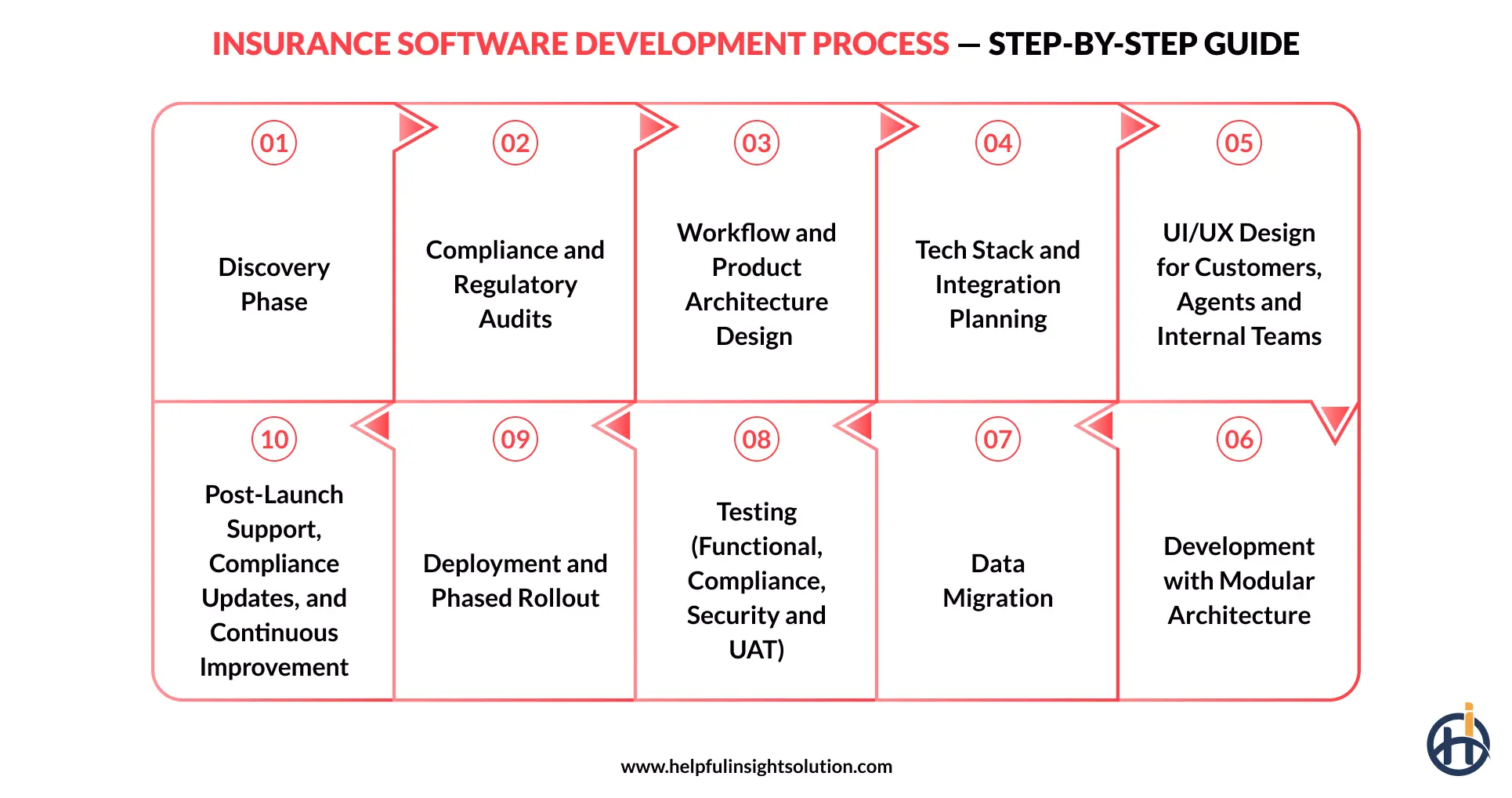 INSURANCE SOFTWARE DEVELOPMENT PROCESS — STEP-BY-STEP GUIDE

01
Discovery Phase

02
Compliance and Regulatory Audits

03
Workflow and Product Architecture Design

04
Tech Stack and Integration Planning

05
UI/UX Design for Customers, Agents and Internal Teams

06
Development with Modular Architecture

07
Data Migration

08
Testing (Functional, Compliance, Security and UAT)

09
Deployment and Phased Rollout

10
Post-Launch Support, Compliance Updates, and Continuous Improvement

www.helpfulinsightsolution.com